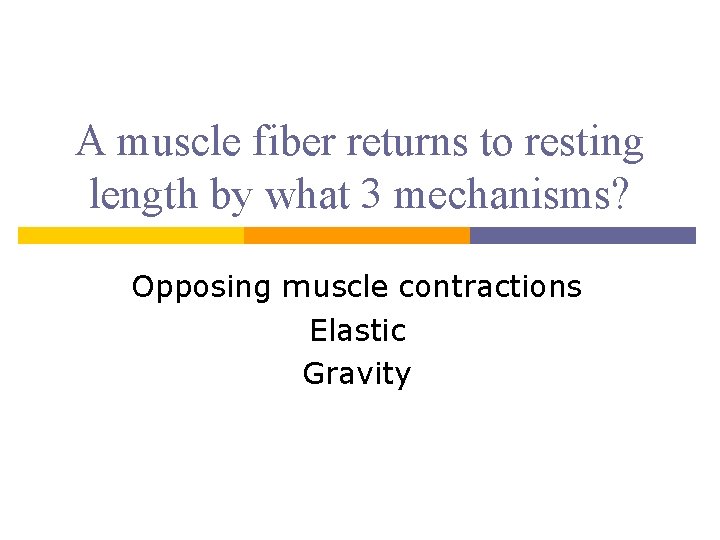 A muscle fiber returns to resting length by what 3 mechanisms?

Opposing muscle contractions
Elastic
Gravity